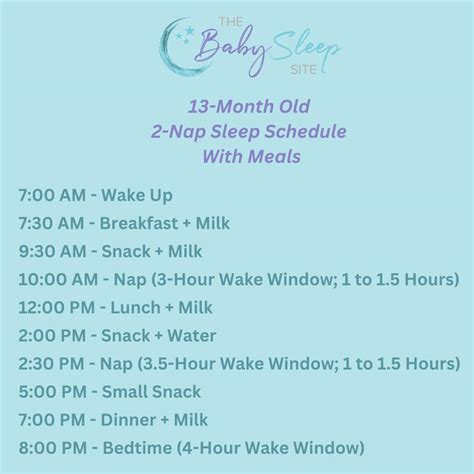 THE Baby Sleep SITE

13-Month Old
2-Nap Sleep Schedule
With Meals

7:00 AM - Wake Up
7:30 AM - Breakfast + Milk
9:30 AM - Snack + Milk
10:00 AM - Nap (3-Hour Wake Window; 1 to 1.5 Hours)
12:00 PM - Lunch + Milk
2:00 PM - Snack + Water
2:30 PM - Nap (3.5-Hour Wake Window; 1 to 1.5 Hours)
5:00 PM - Small Snack
7:00 PM - Dinner + Milk
8:00 PM - Bedtime (4-Hour Wake Window)